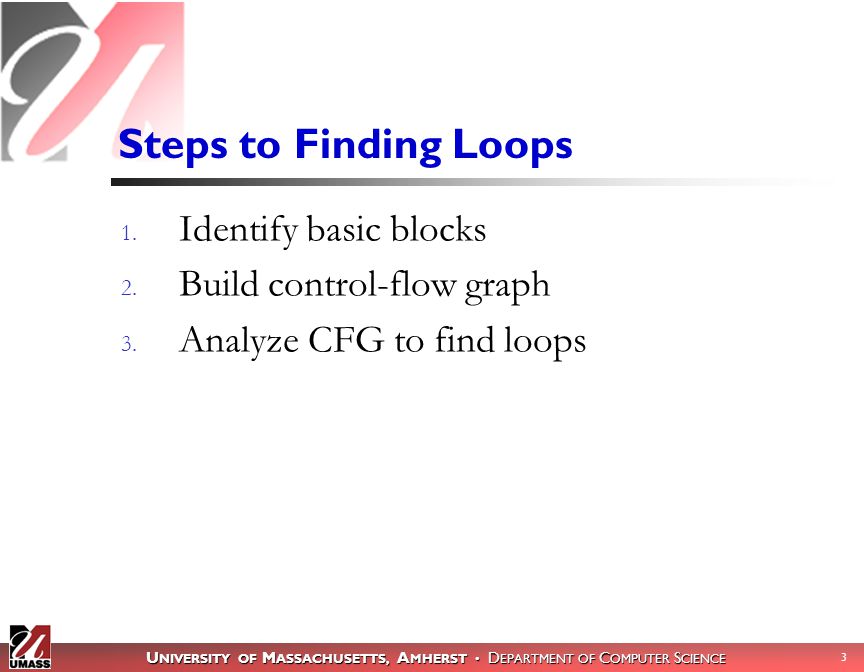 Steps to Finding Loops

1. Identify basic blocks
2. Build control-flow graph
3. Analyze CFG to find loops

UMASS

UNIVERSITY OF MASSACHUSETTS, AMHERST • DEPARTMENT OF COMPUTER SCIENCE

3